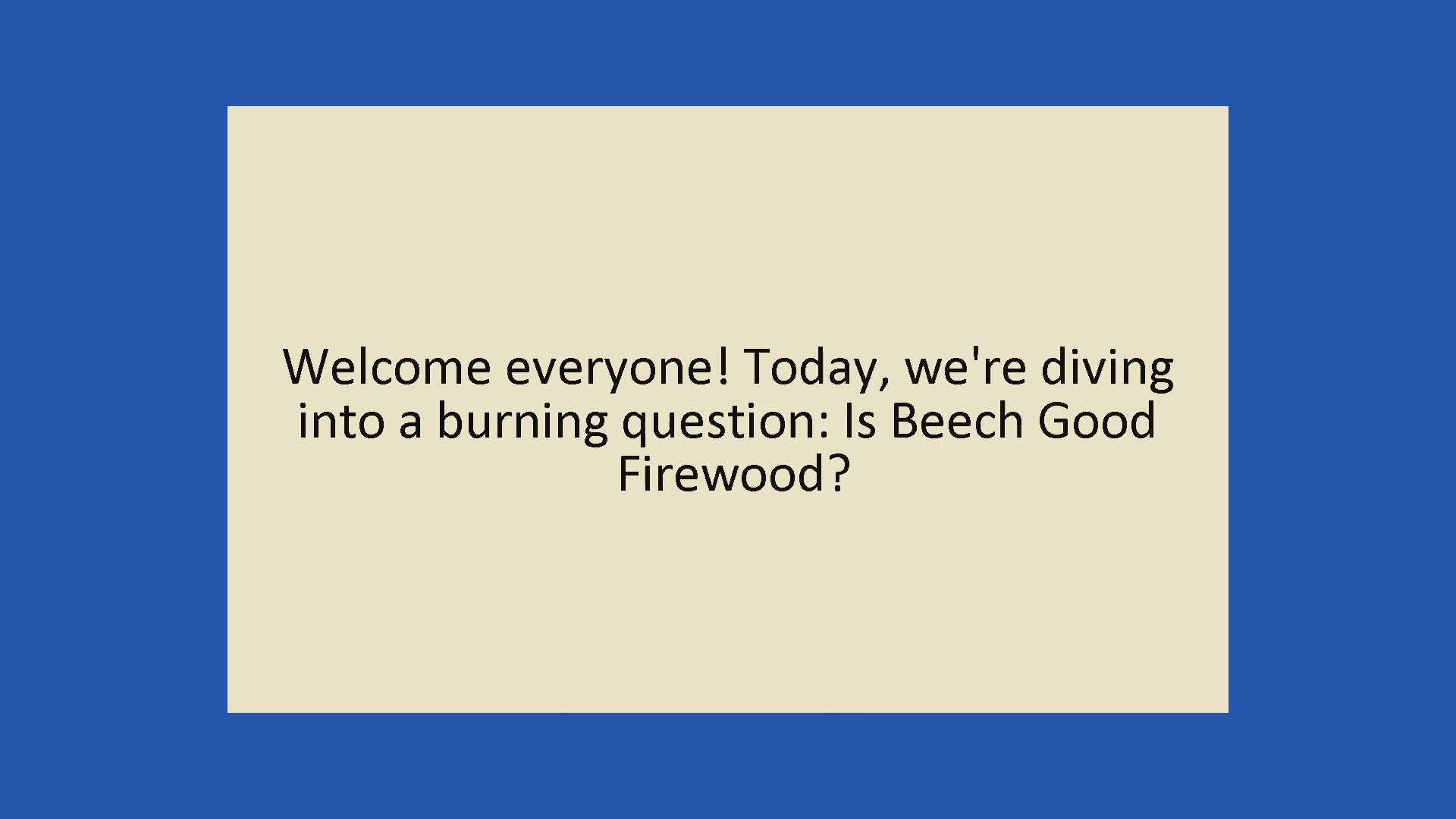 Welcome everyone! Today, we're diving into a burning question: Is Beech Good Firewood?